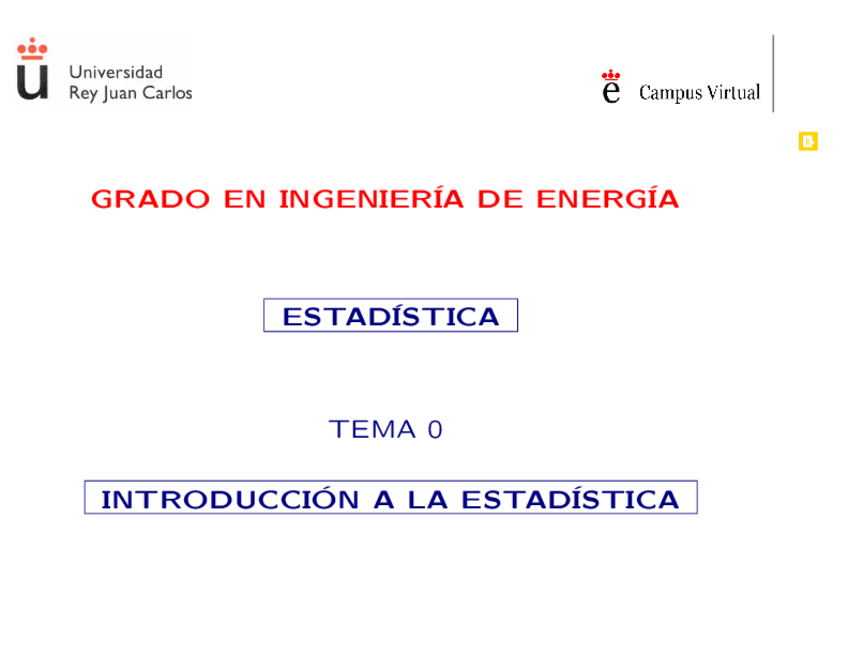 Universidad
Rey Juan Carlos

Campus Virtual

GRADO EN INGENIERÍA DE ENERGÍA

ESTADÍSTICA

TEMA 0

INTRODUCCIÓN A LA ESTADÍSTICA